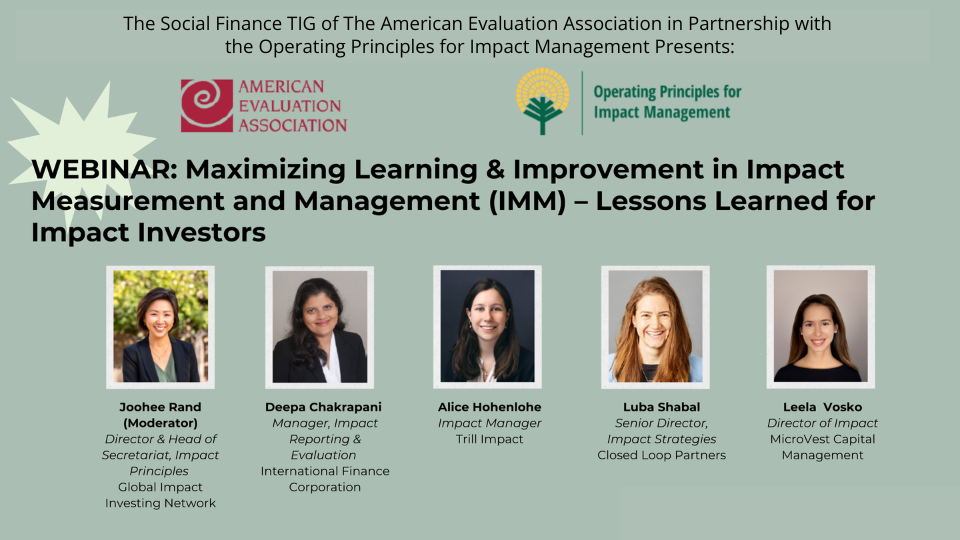 The Social Finance TIG of The American Evaluation Association in Partnership with the Operating Principles for Impact Management Presents:

AMERICAN EVALUATION ASSOCIATION

Operating Principles for Impact Management

WEBINAR: Maximizing Learning & Improvement in Impact Measurement and Management (IMM) – Lessons Learned for Impact Investors

Joohee Rand (Moderator)
Director & Head of Secretariat, Impact Principles
Global Impact Investing Network

Deepa Chakrapani
Manager, Impact Reporting & Evaluation
International Finance Corporation

Alice Hohenlohe
Impact Manager
Trill Impact

Luba Shabal
Senior Director, Impact Strategies
Closed Loop Partners

Leela Vosko
Director of Impact
MicroVest Capital Management